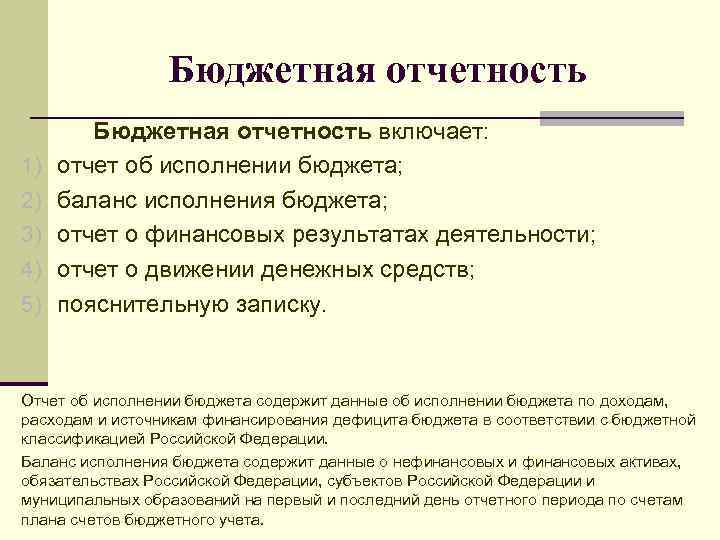 Бюджетная отчетность

Бюджетная отчетность включает:

1) отчет об исполнении бюджета;
2) баланс исполнения бюджета;
3) отчет о финансовых результатах деятельности;
4) отчет о движении денежных средств;
5) пояснительную записку.

Отчет об исполнении бюджета содержит данные об исполнении бюджета по доходам, расходам и источникам финансирования дефицита бюджета в соответствии с бюджетной классификацией Российской Федерации.

Баланс исполнения бюджета содержит данные о нефинансовых и финансовых активах, обязательствах Российской Федерации, субъектов Российской Федерации и муниципальных образований на первый и последний день отчетного периода по счетам плана счетов бюджетного учета.